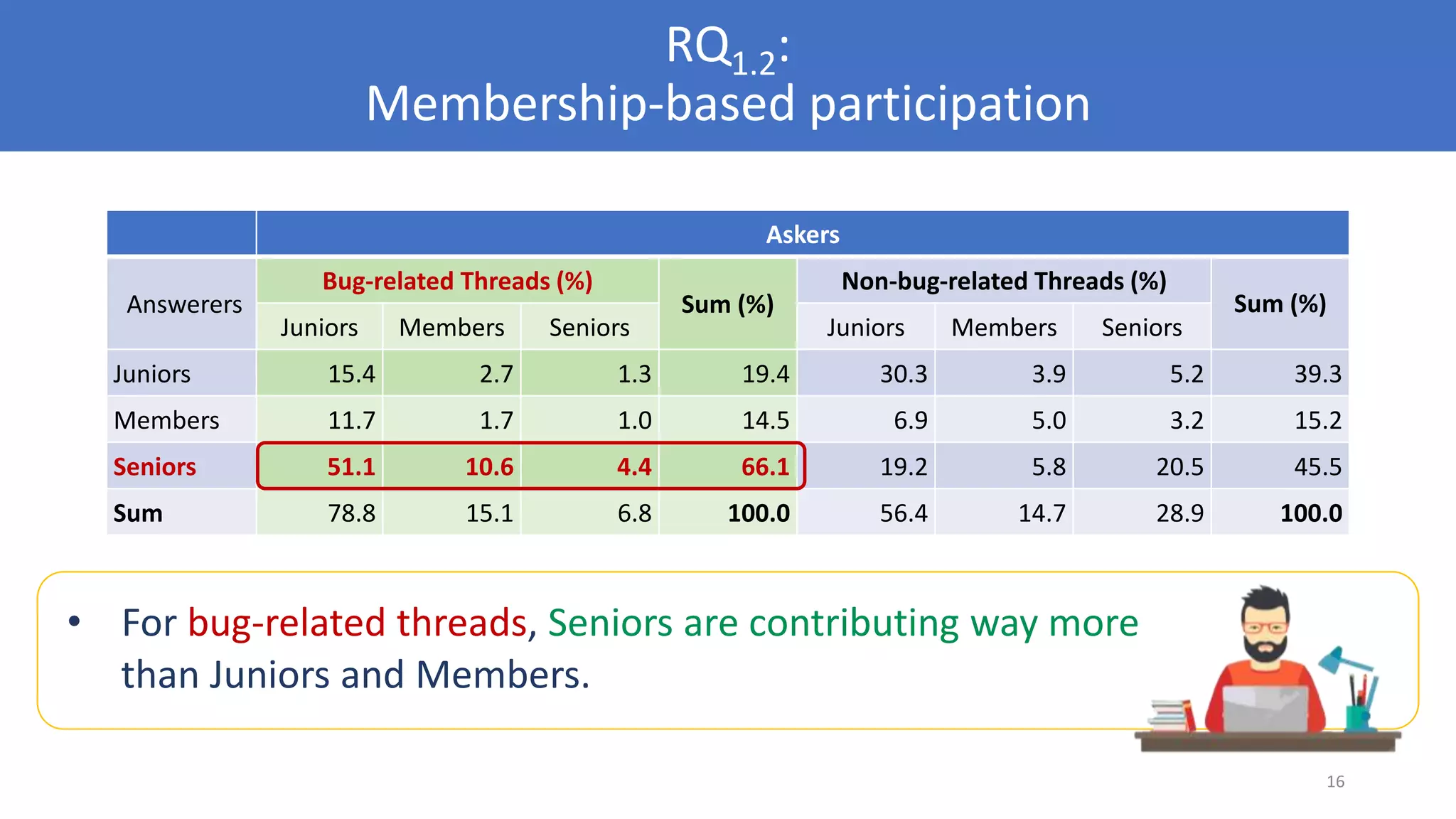 $RQ_{1.2}$:
Membership-based participation

| | Askers | | | | | | | |
|---|---|---|---|---|---|---|---|---|
| Answerers | Bug-related Threads (%) | | | Sum (%) | Non-bug-related Threads (%) | | | Sum (%) |
| | Juniors | Members | Seniors | | Juniors | Members | Seniors | |
| Juniors | 15.4 | 2.7 | 1.3 | 19.4 | 30.3 | 3.9 | 5.2 | 39.3 |
| Members | 11.7 | 1.7 | 1.0 | 14.5 | 6.9 | 5.0 | 3.2 | 15.2 |
| Seniors | 51.1 | 10.6 | 4.4 | 66.1 | 19.2 | 5.8 | 20.5 | 45.5 |
| Sum | 78.8 | 15.1 | 6.8 | 100.0 | 56.4 | 14.7 | 28.9 | 100.0 |

• For bug-related threads, Seniors are contributing way more than Juniors and Members.

16